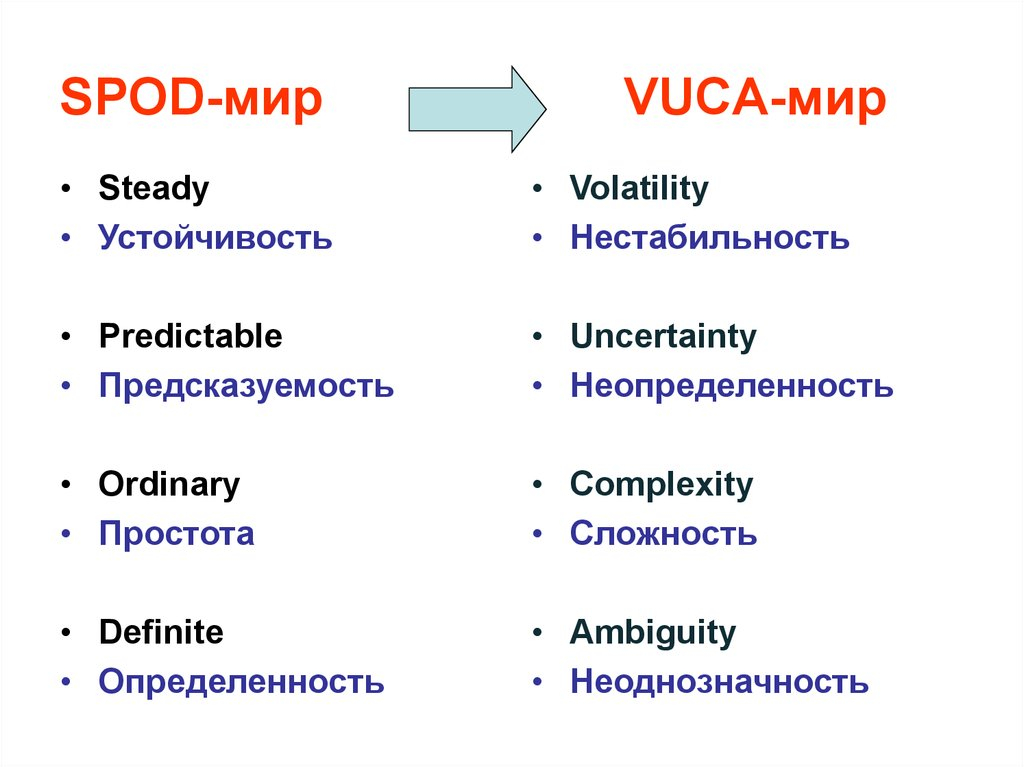 SPOD-мир

• Steady
• Устойчивость

• Predictable
• Предсказуемость

• Ordinary
• Простота

• Definite
• Определенность

VUCA-мир

• Volatility
• Нестабильность

• Uncertainty
• Неопределенность

• Complexity
• Сложность

• Ambiguity
• Неоднозначность